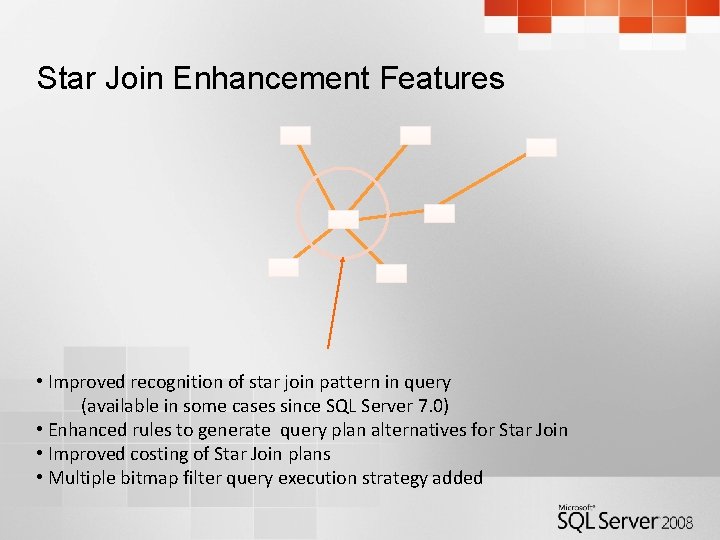 Star Join Enhancement Features

• Improved recognition of star join pattern in query
(available in some cases since SQL Server 7.0)
• Enhanced rules to generate query plan alternatives for Star Join
• Improved costing of Star Join plans
• Multiple bitmap filter query execution strategy added

Microsoft® SQL Server 2008